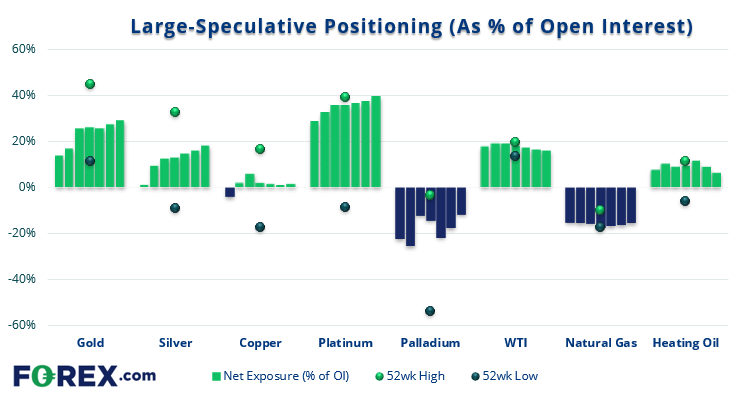 Large-Speculative Positioning (As % of Open Interest)

60%
40%
20%
0%
-20%
-40%
-60%

Gold
Silver
Copper
Platinum
Palladium
WTI
Natural Gas
Heating Oil

FOREX.com

Net Exposure (% of OI)
52wk High
52wk Low